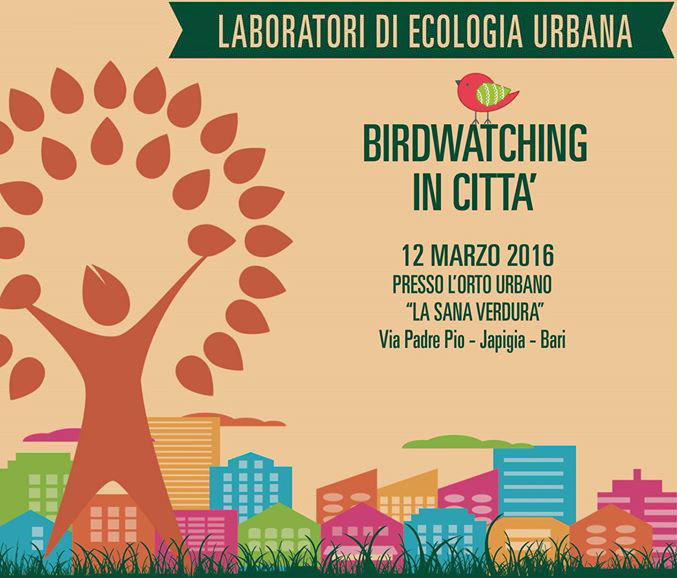 LABORATORI DI ECOLOGIA URBANA

BIRDWATCHING IN CITTA'

12 MARZO 2016
PRESSO L'ORTO URBANO
"LA SANA VERDURA"
Via Padre Pio - Japigia - Bari